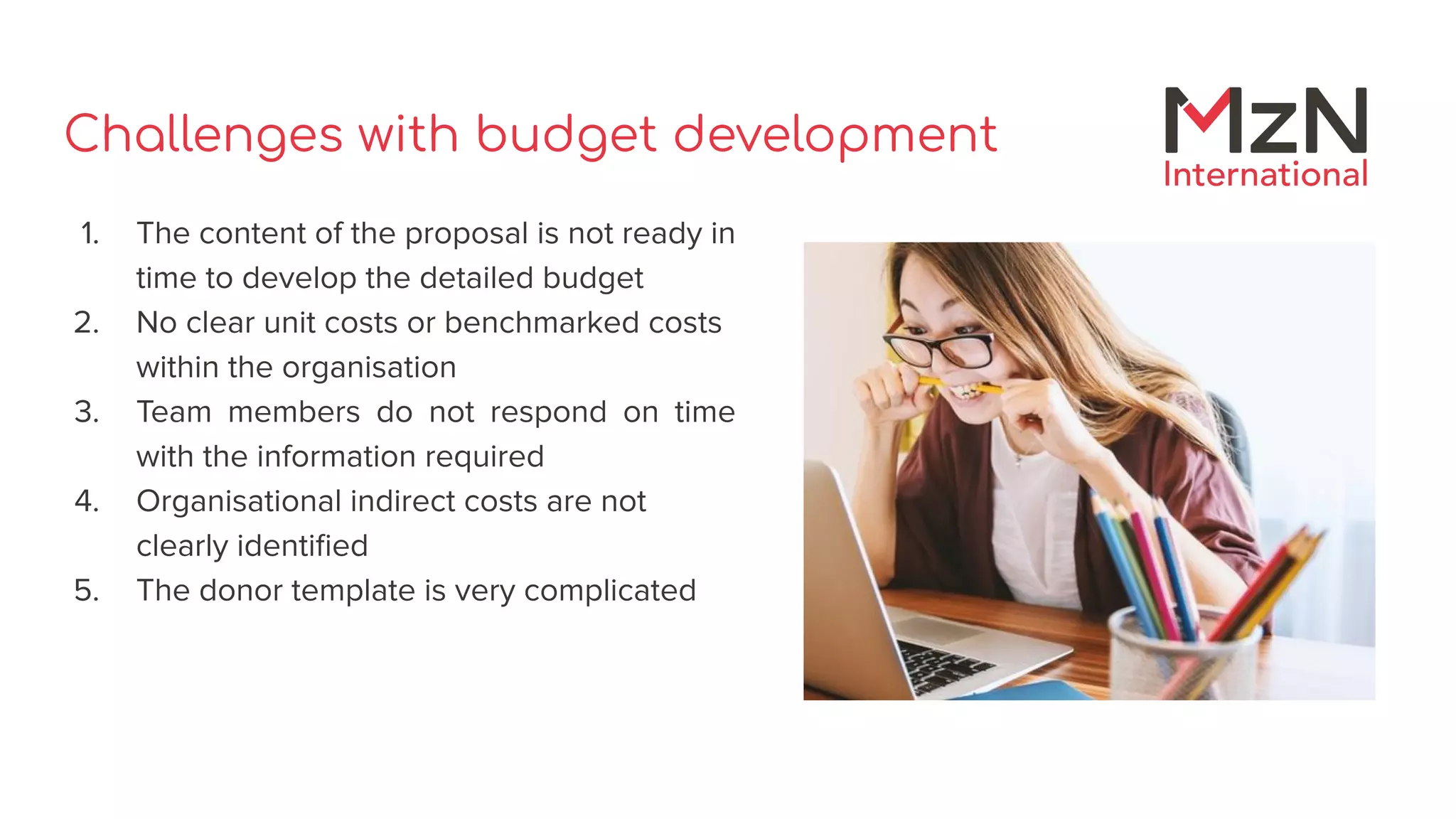 Challenges with budget development

MzN
International

1. The content of the proposal is not ready in time to develop the detailed budget
2. No clear unit costs or benchmarked costs within the organisation
3. Team members do not respond on time with the information required
4. Organisational indirect costs are not clearly identified
5. The donor template is very complicated